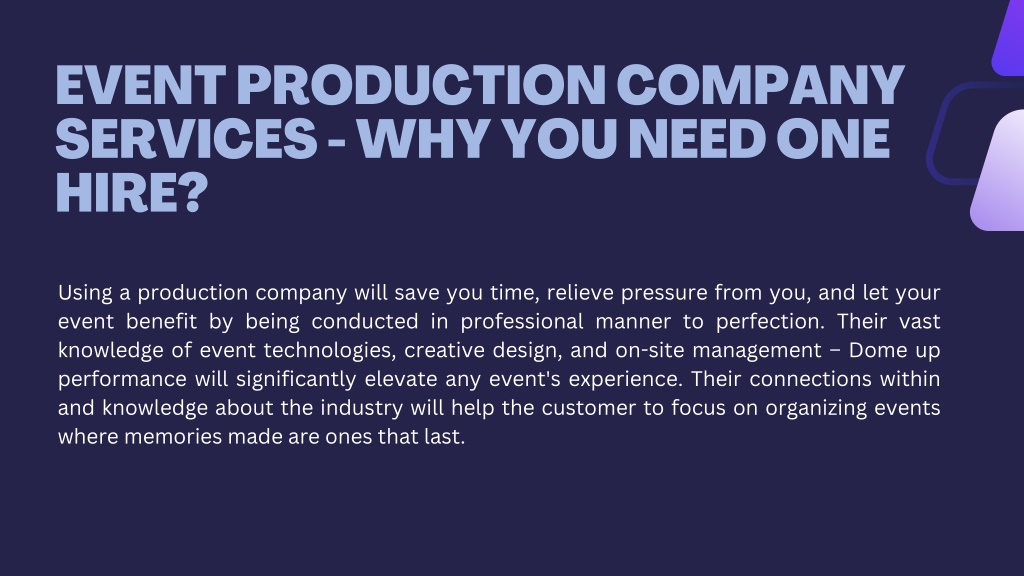 EVENT PRODUCTION COMPANY SERVICES - WHY YOU NEED ONE HIRE?

Using a production company will save you time, relieve pressure from you, and let your event benefit by being conducted in professional manner to perfection. Their vast knowledge of event technologies, creative design, and on-site management – Dome up performance will significantly elevate any event's experience. Their connections within and knowledge about the industry will help the customer to focus on organizing events where memories made are ones that last.